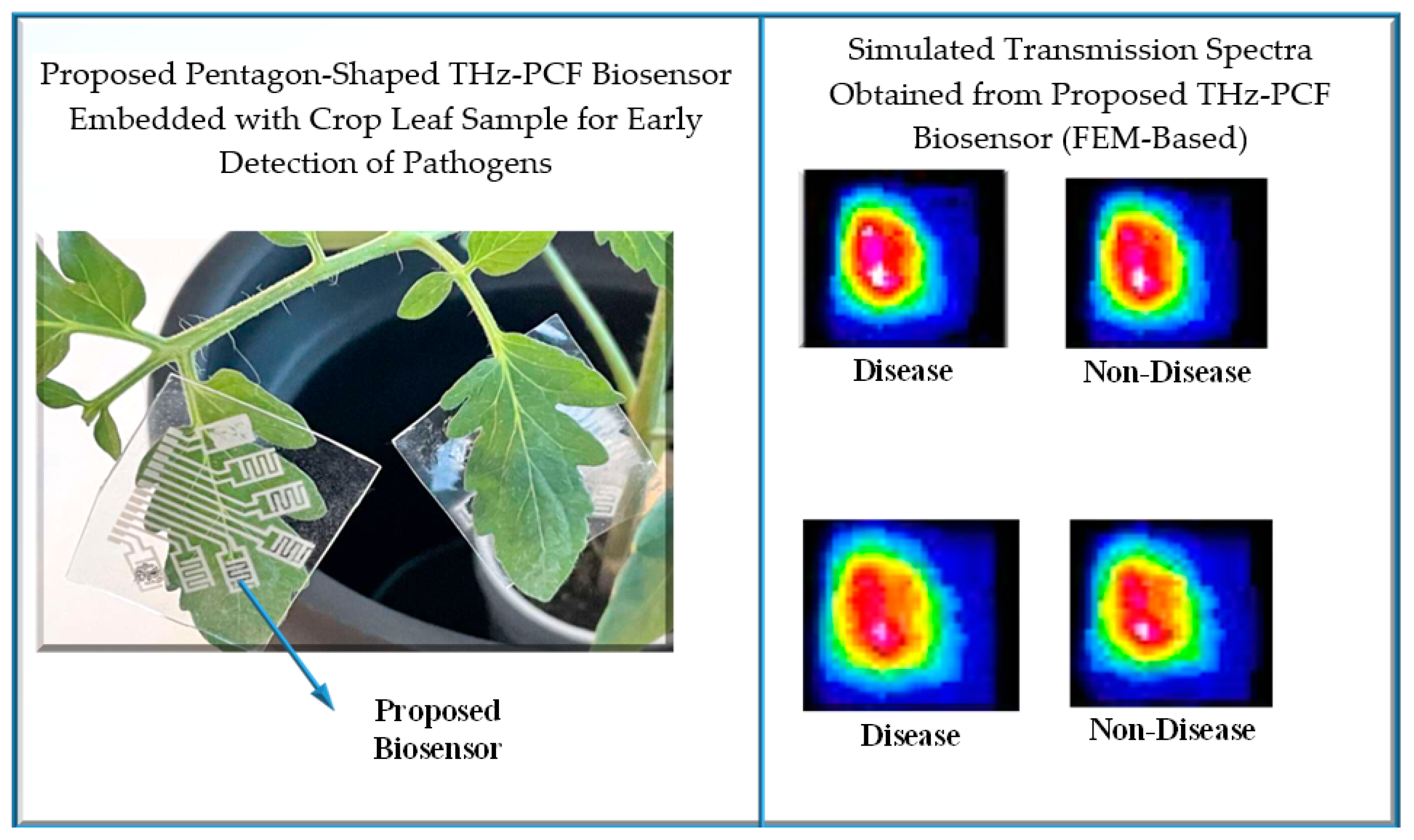 Proposed Pentagon-Shaped THz-PCF Biosensor Embedded with Crop Leaf Sample for Early Detection of Pathogens

Proposed Biosensor

Simulated Transmission Spectra Obtained from Proposed THz-PCF Biosensor (FEM-Based)

Disease

Non-Disease

Disease

Non-Disease